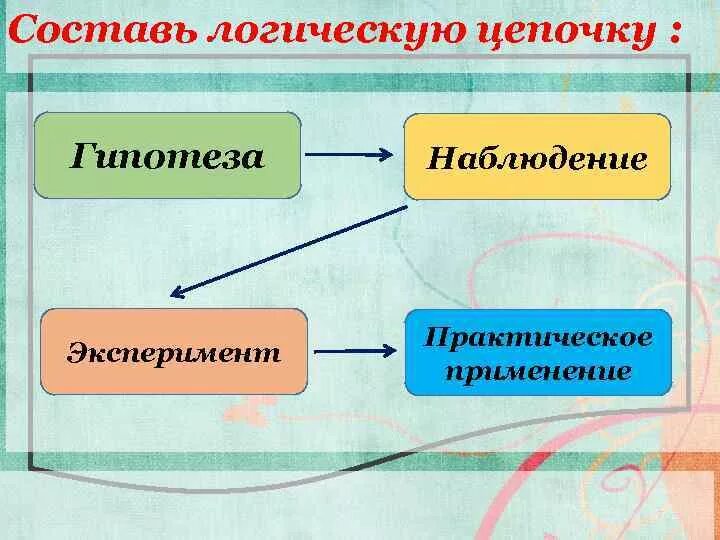 Составь логическую цепочку :

Гипотеза

Наблюдение

Эксперимент

Практическое применение